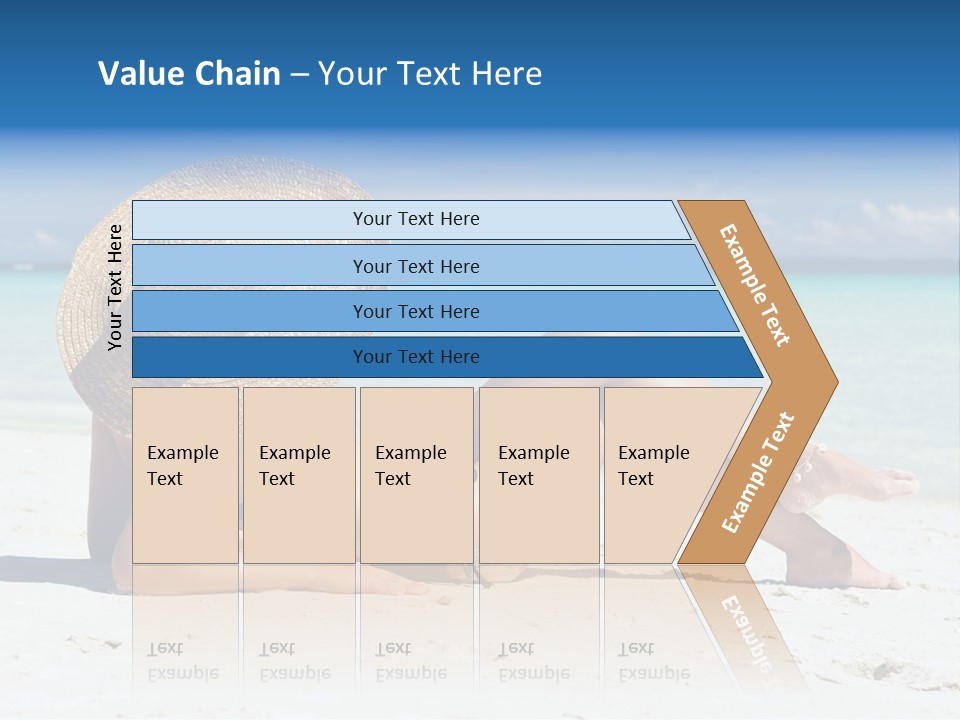 Value Chain – Your Text Here

Your Text Here

Your Text Here

Your Text Here

Your Text Here

Your Text Here

Example Text

Example Text

Example Text

Example Text

Example Text

Example Text

Example Text